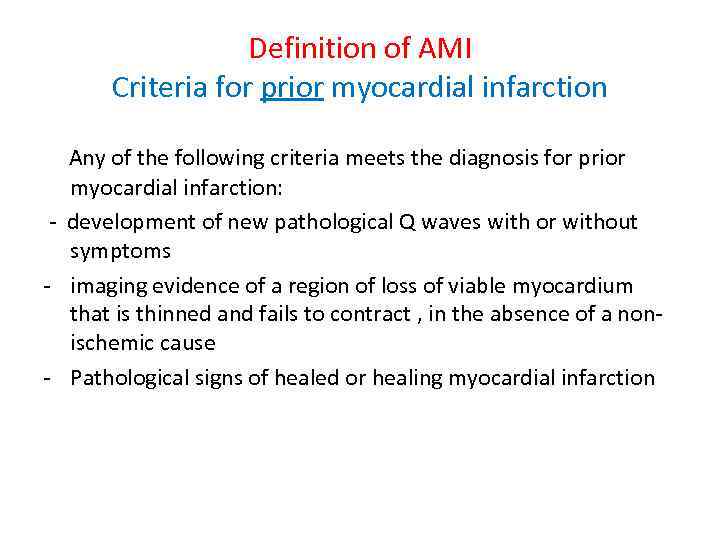 Definition of AMI
Criteria for prior myocardial infarction

Any of the following criteria meets the diagnosis for prior myocardial infarction:

- development of new pathological Q waves with or without symptoms
- imaging evidence of a region of loss of viable myocardium that is thinned and fails to contract , in the absence of a non-ischemic cause
- Pathological signs of healed or healing myocardial infarction